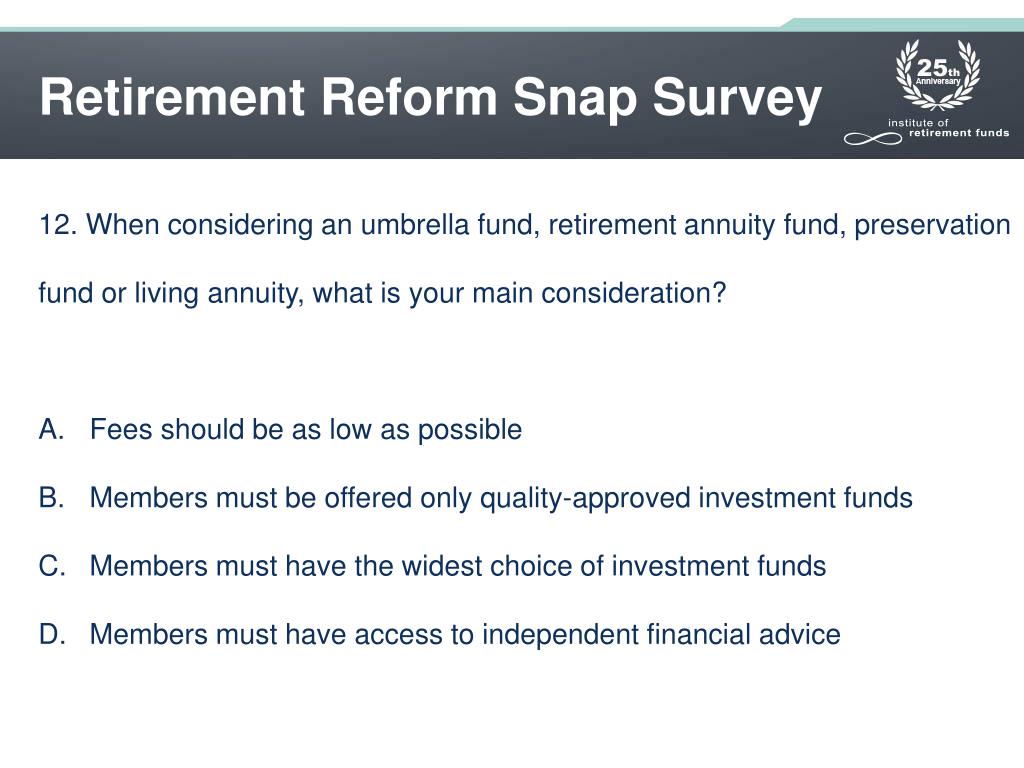 Retirement Reform Snap Survey

25th Anniversary

institute of retirement funds

12. When considering an umbrella fund, retirement annuity fund, preservation fund or living annuity, what is your main consideration?

A. Fees should be as low as possible

B. Members must be offered only quality-approved investment funds

C. Members must have the widest choice of investment funds

D. Members must have access to independent financial advice